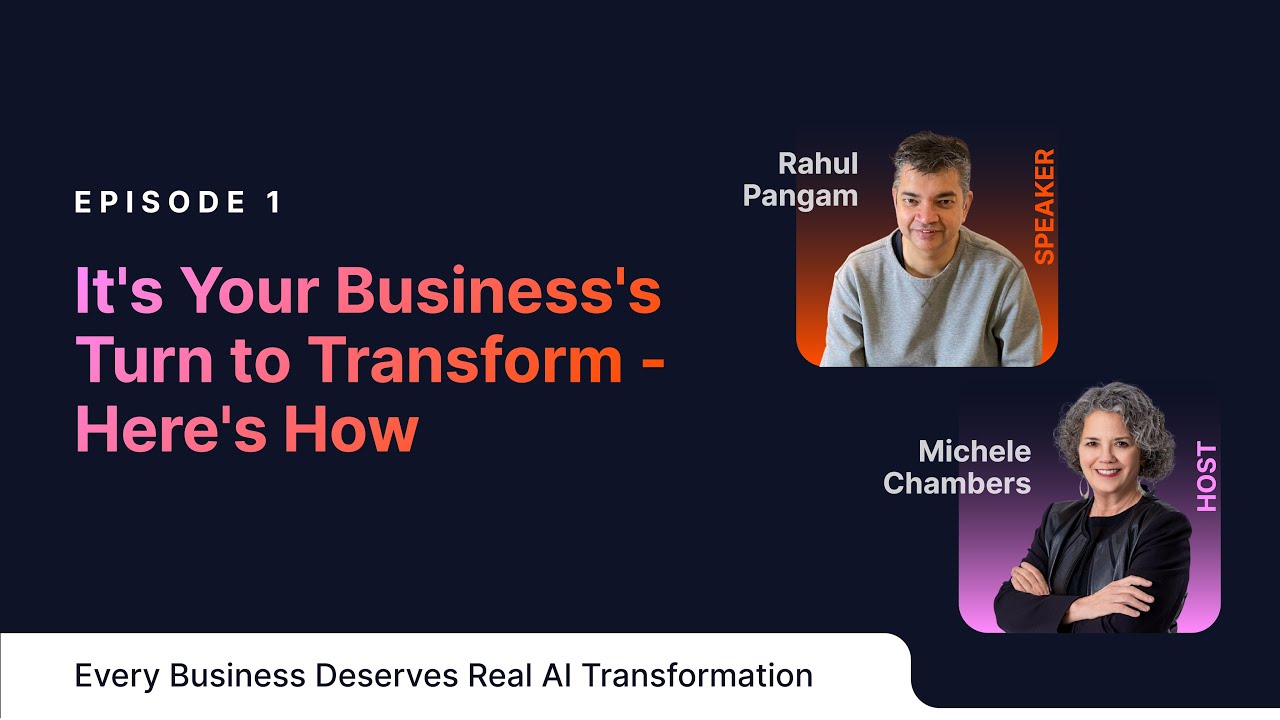 EPISODE 1

It's Your Business's Turn to Transform - Here's How

Rahul Pangam

SPEAKER

Michele Chambers

HOST

Every Business Deserves Real AI Transformation